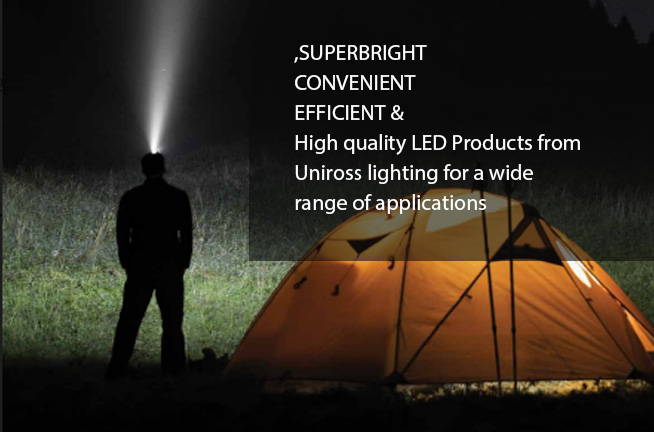 ,SUPERBRIGHT
CONVENIENT
EFFICIENT &
High quality LED Products from Uniross lighting for a wide range of applications